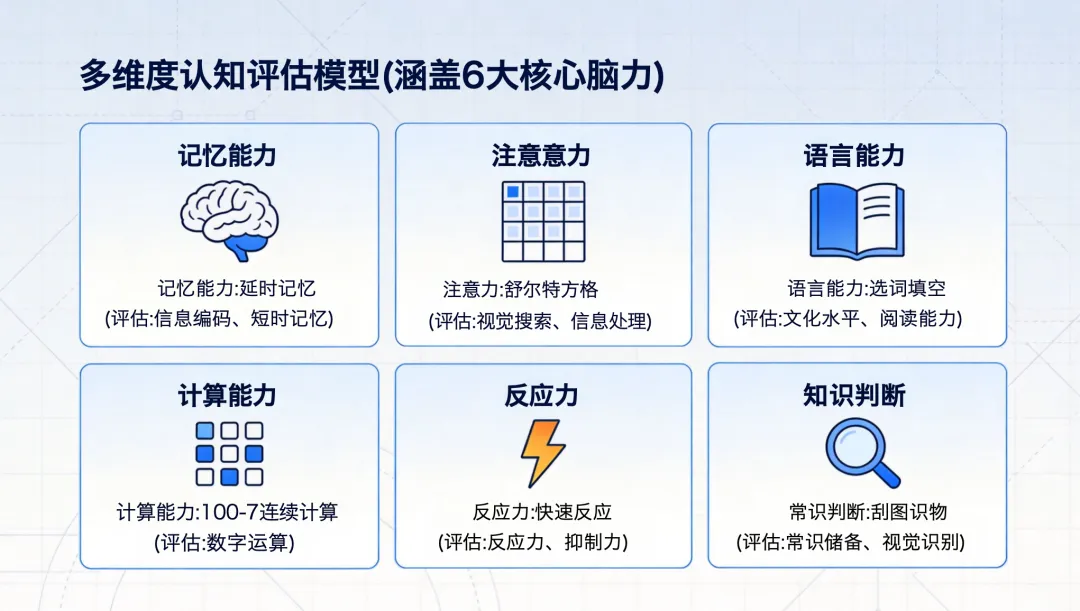 多维度认知评估模型(涵盖6大核心脑力)

记忆能力

记忆能力:延时记忆
(评估:信息编码、短时记忆)

注意意力

注意力:舒尔特方格
(评估:视觉搜索、信息处理)

语言能力

语言能力:选词填空
(评估:文化水平、阅读能力)

计算能力

计算能力:100-7连续计算
(评估:数字运算)

反应力

反应力:快速反应
(评估:反应力、抑制力)

知识判断

常识判断:刮图识物
(评估:常识储备、视觉识别)